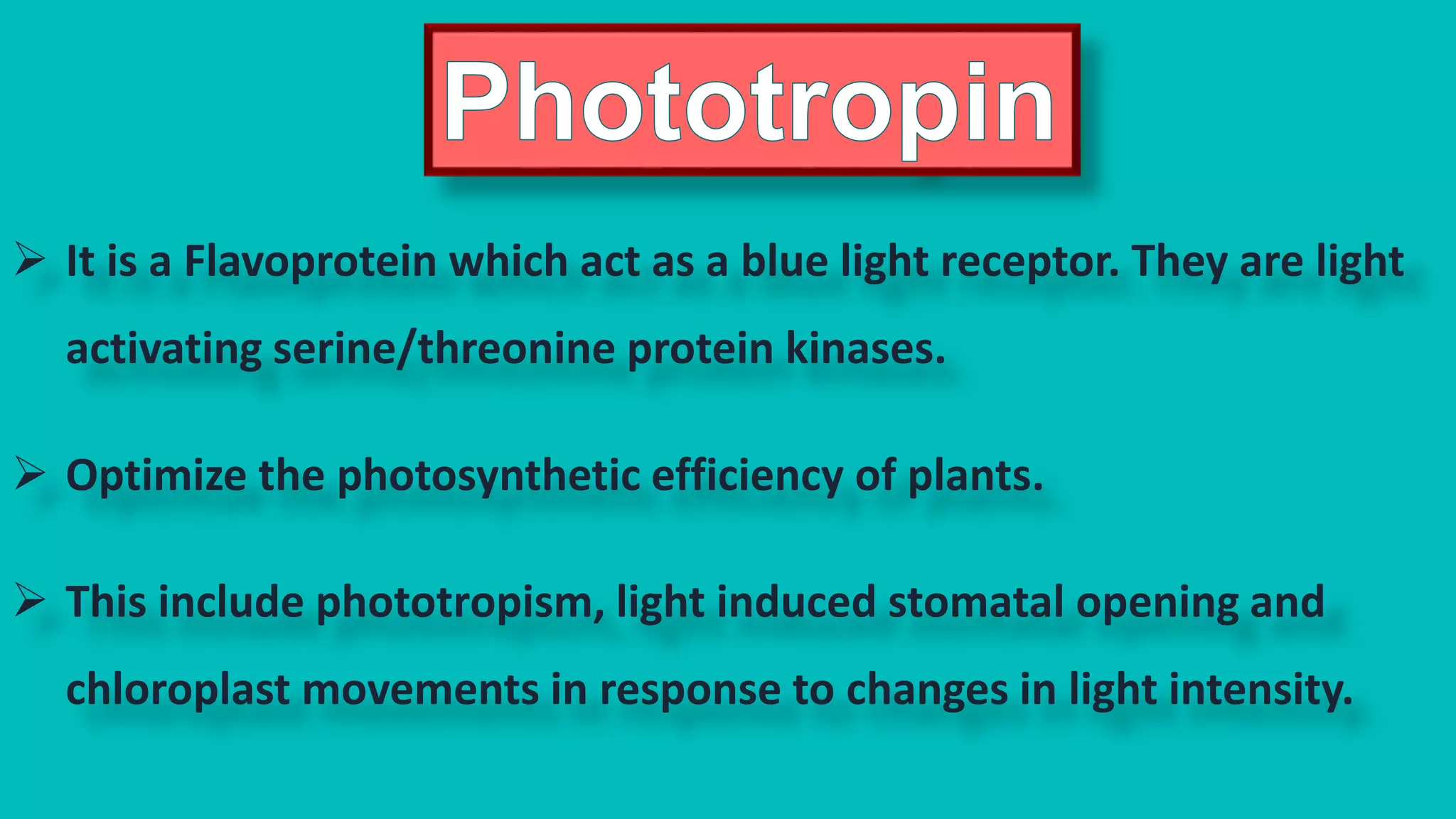 Phototropin

➢ It is a Flavoprotein which act as a blue light receptor. They are light activating serine/threonine protein kinases.

➢ Optimize the photosynthetic efficiency of plants.

➢ This include phototropism, light induced stomatal opening and chloroplast movements in response to changes in light intensity.